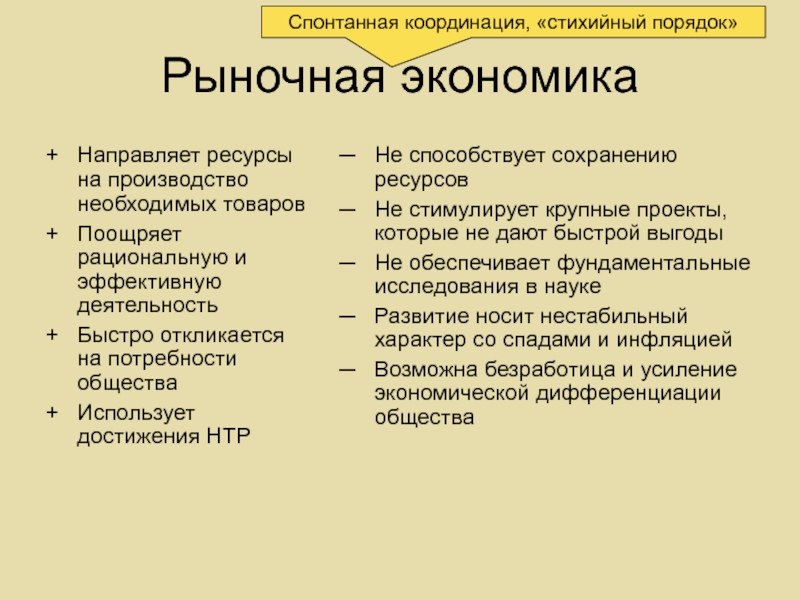 Спонтанная координация, «стихийный порядок»

Рыночная экономика

+ Направляет ресурсы на производство необходимых товаров
+ Поощряет рациональную и эффективную деятельность
+ Быстро откликается на потребности общества
+ Использует достижения НТР

— Не способствует сохранению ресурсов
— Не стимулирует крупные проекты, которые не дают быстрой выгоды
— Не обеспечивает фундаментальные исследования в науке
— Развитие носит нестабильный характер со спадами и инфляцией
— Возможна безработица и усиление экономической дифференциации общества